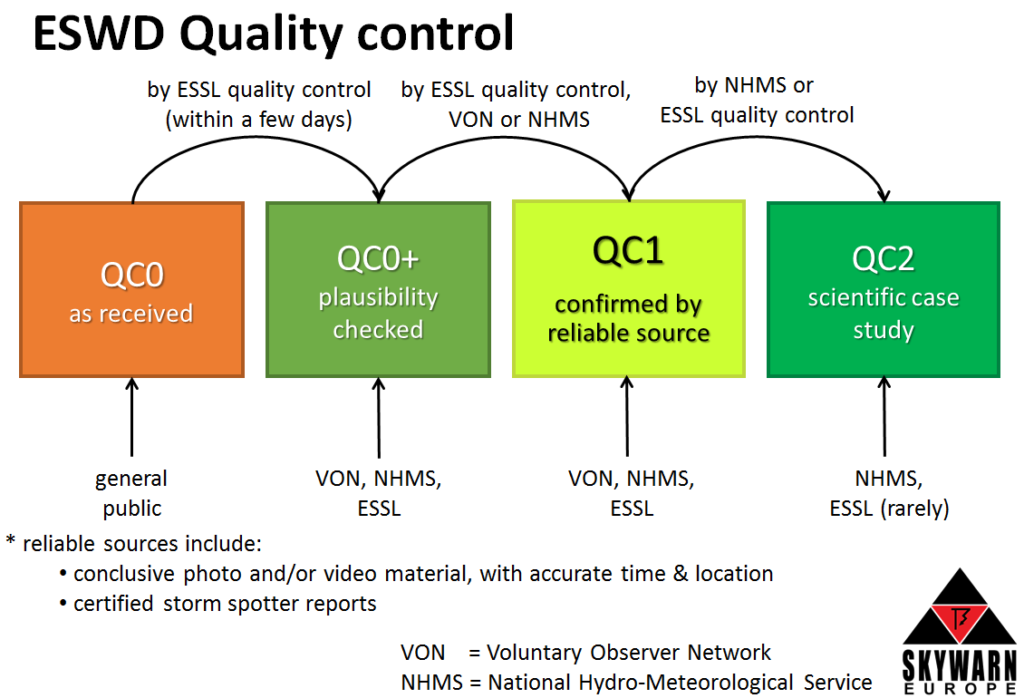 ESWD Quality control

by ESSL quality control (within a few days)

by ESSL quality control, VON or NHMS

by NHMS or ESSL quality control

QC0
as received

QC0+
plausibility checked

QC1
confirmed by reliable source

QC2
scientific case study

general public

VON, NHMS, ESSL

VON, NHMS, ESSL

NHMS, ESSL (rarely)

* reliable sources include:
• conclusive photo and/or video material, with accurate time & location
• certified storm spotter reports

VON = Voluntary Observer Network
NHMS = National Hydro-Meteorological Service

SKYWARN
EUROPE